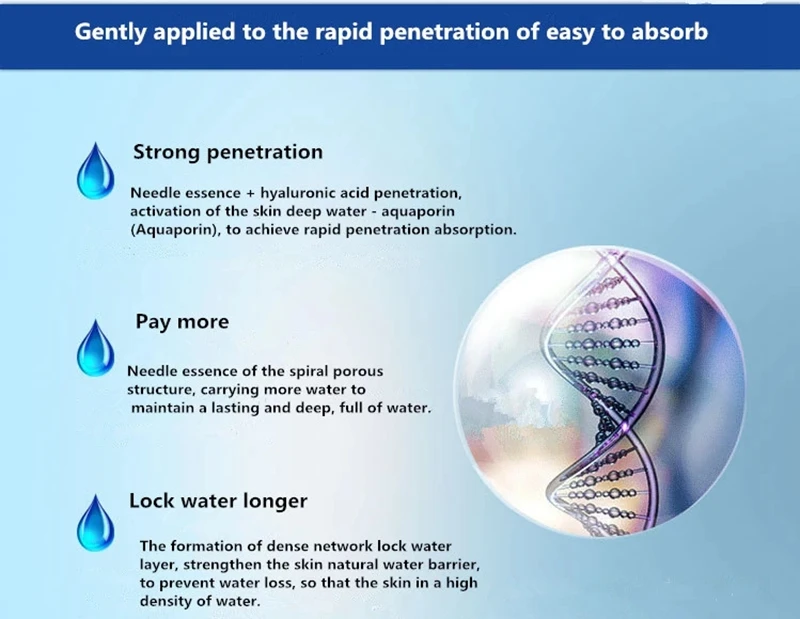 Gently applied to the rapid penetration of easy to absorb

Strong penetration

Needle essence + hyaluronic acid penetration, activation of the skin deep water - aquaporin (Aquaporin), to achieve rapid penetration absorption.

Pay more

Needle essence of the spiral porous structure, carrying more water to maintain a lasting and deep, full of water.

Lock water longer

The formation of dense network lock water layer, strengthen the skin natural water barrier, to prevent water loss, so that the skin in a high density of water.